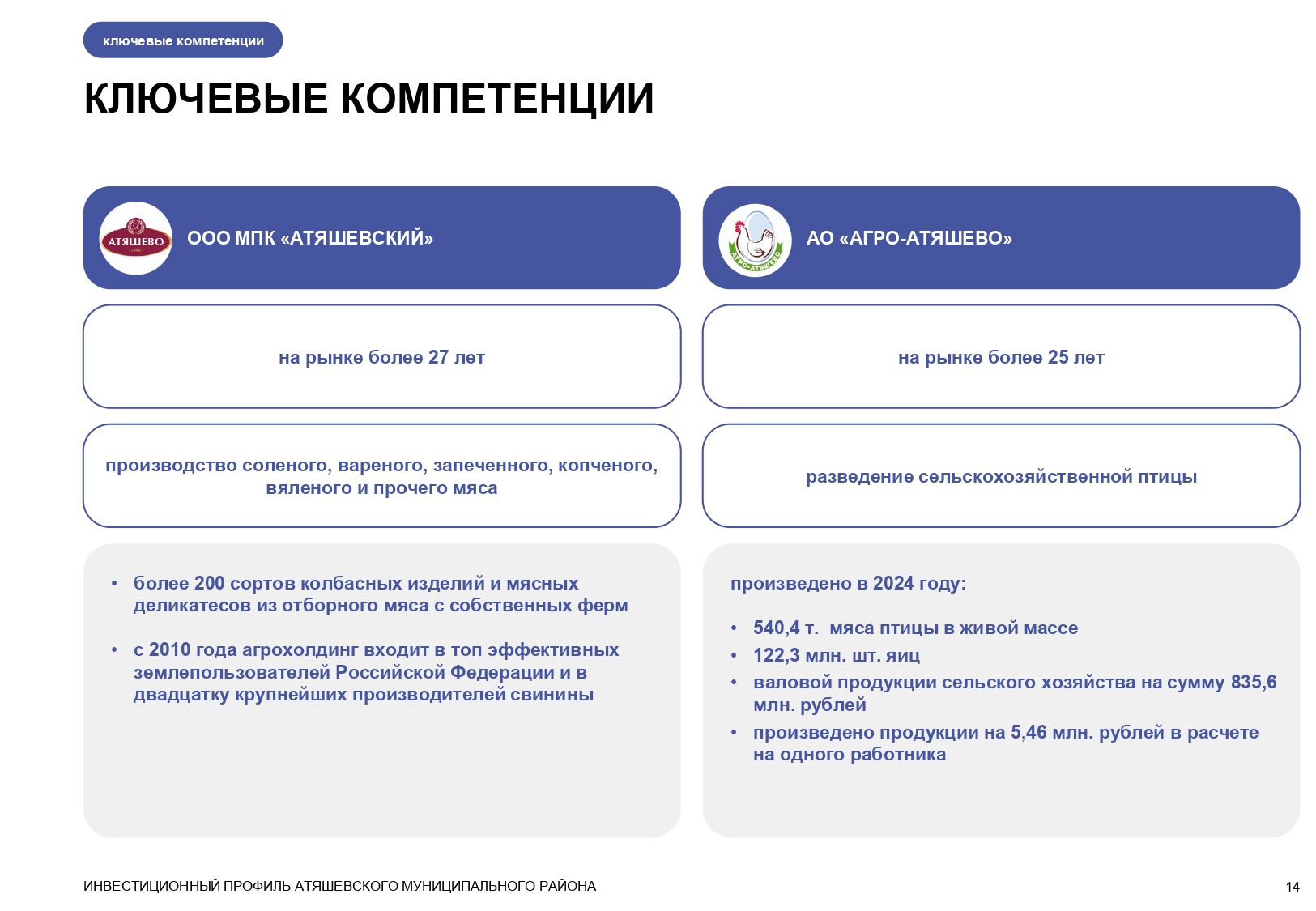 ключевые компетенции

КЛЮЧЕВЫЕ КОМПЕТЕНЦИИ

АТЯШЕВО

ООО МПК «АТЯШЕВСКИЙ»

на рынке более 27 лет

производство соленого, вареного, запеченного, копченого, вяленого и прочего мяса

• более 200 сортов колбасных изделий и мясных деликатесов из отборного мяса с собственных ферм

• с 2010 года агрохолдинг входит в топ эффективных землепользователей Российской Федерации и в двадцатку крупнейших производителей свинины

АГРО-АТЯШЕВО

АО «АГРО-АТЯШЕВО»

на рынке более 25 лет

разведение сельскохозяйственной птицы

произведено в 2024 году:

• 540,4 т. мяса птицы в живой массе
• 122,3 млн. шт. яиц
• валовой продукции сельского хозяйства на сумму 835,6 млн. рублей
• произведено продукции на 5,46 млн. рублей в расчете на одного работника

ИНВЕСТИЦИОННЫЙ ПРОФИЛЬ АТЯШЕВСКОГО МУНИЦИПАЛЬНОГО РАЙОНА

14